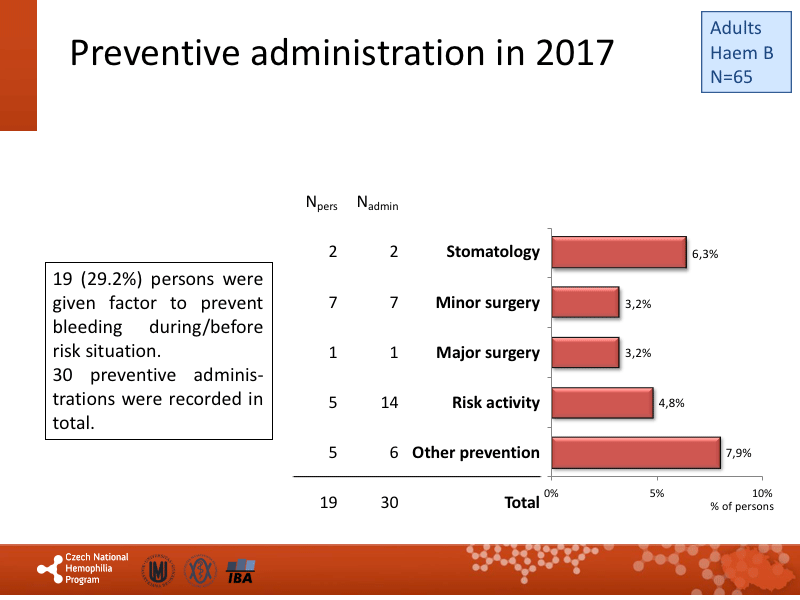 Preventive administration in 2017

Adults
Haem B
N=65

19 (29.2%) persons were given factor to prevent bleeding during/before risk situation.
30 preventive administrations were recorded in total.

| $N_{pers}$ | $N_{admin}$ | | |
|---|---|---|---|
| 2 | 2 | Stomatology | 6,3% |
| 7 | 7 | Minor surgery | 3,2% |
| 1 | 1 | Major surgery | 3,2% |
| 5 | 14 | Risk activity | 4,8% |
| 5 | 6 | Other prevention | 7,9% |
| 19 | 30 | Total | |

0%
5%
10%
% of persons

Czech National Hemophilia Program
IBA